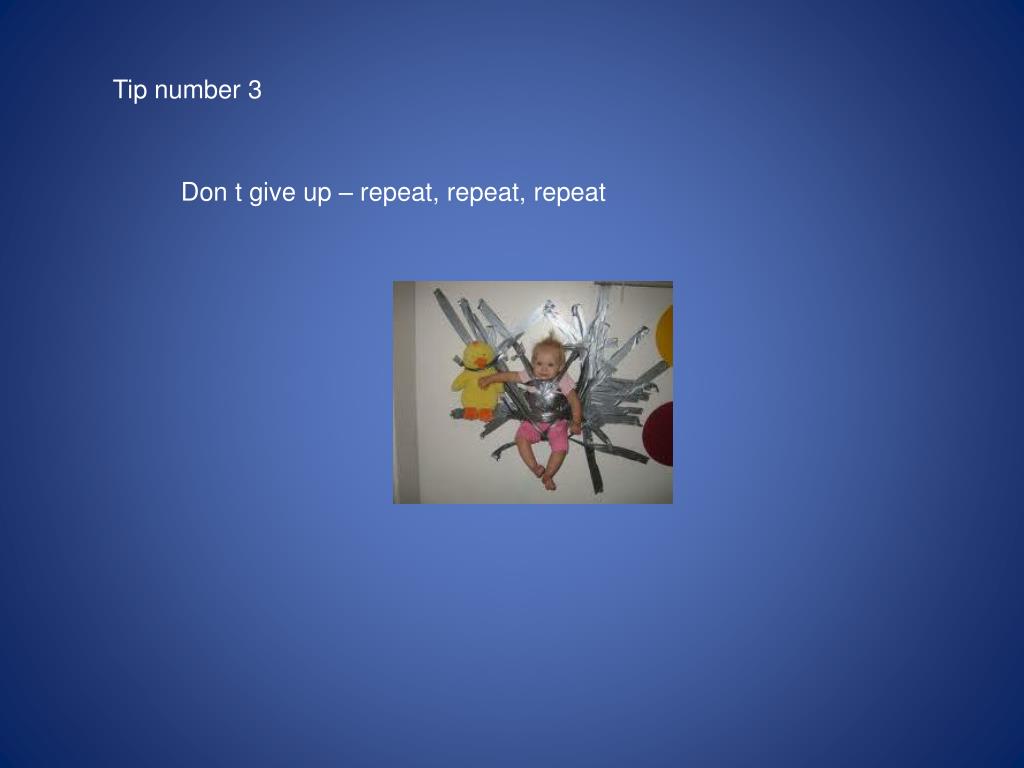 Tip number 3

Don t give up – repeat, repeat, repeat